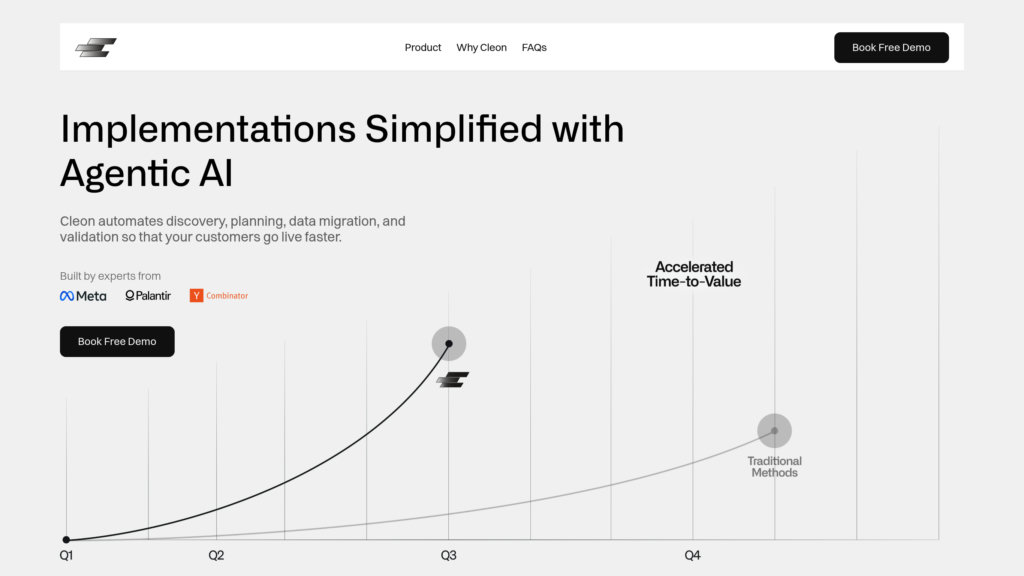 Product Why Cleon FAQs

Book Free Demo

Implementations Simplified with Agentic AI

Cleon automates discovery, planning, data migration, and validation so that your customers go live faster.

Built by experts from

Meta Palantir Y Combinator

Book Free Demo

Accelerated Time-to-Value

Traditional Methods

Q1 Q2 Q3 Q4